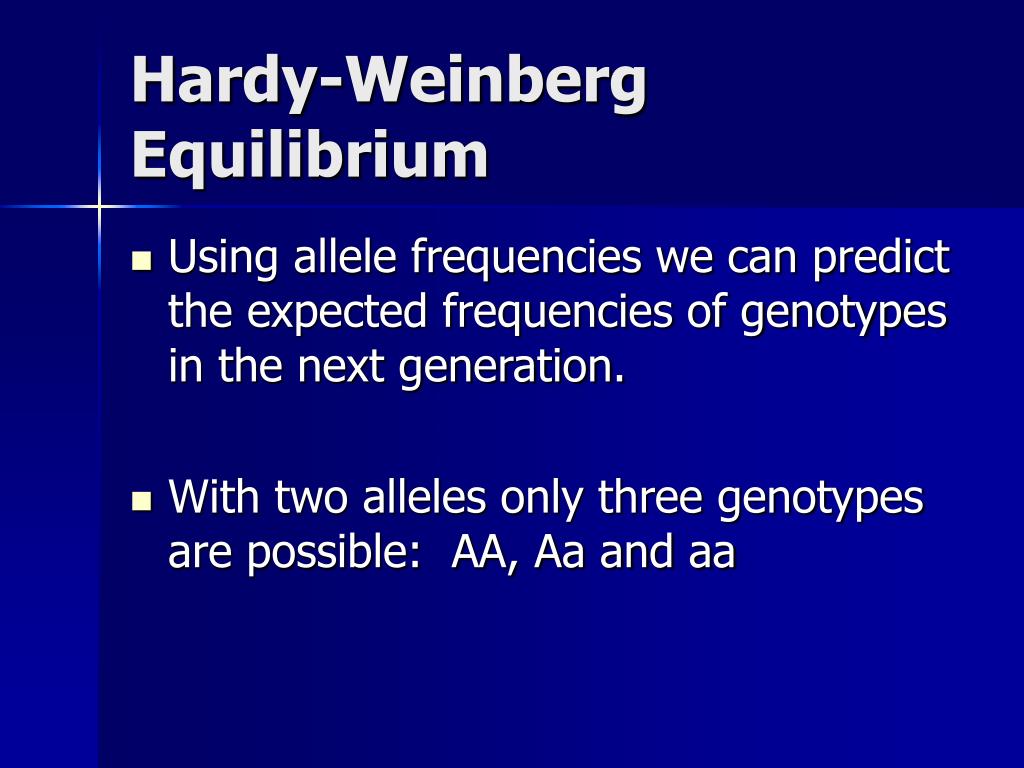 Hardy-Weinberg Equilibrium

Using allele frequencies we can predict the expected frequencies of genotypes in the next generation.

With two alleles only three genotypes are possible:  AA, Aa and aa